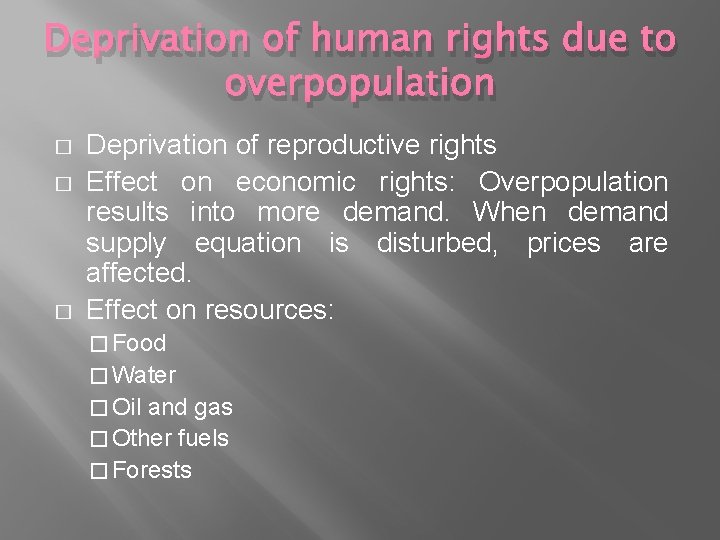 Deprivation of human rights due to overpopulation

□ Deprivation of reproductive rights

□ Effect on economic rights: Overpopulation results into more demand. When demand supply equation is disturbed, prices are affected.

□ Effect on resources:

□ Food

□ Water

□ Oil and gas

□ Other fuels

□ Forests